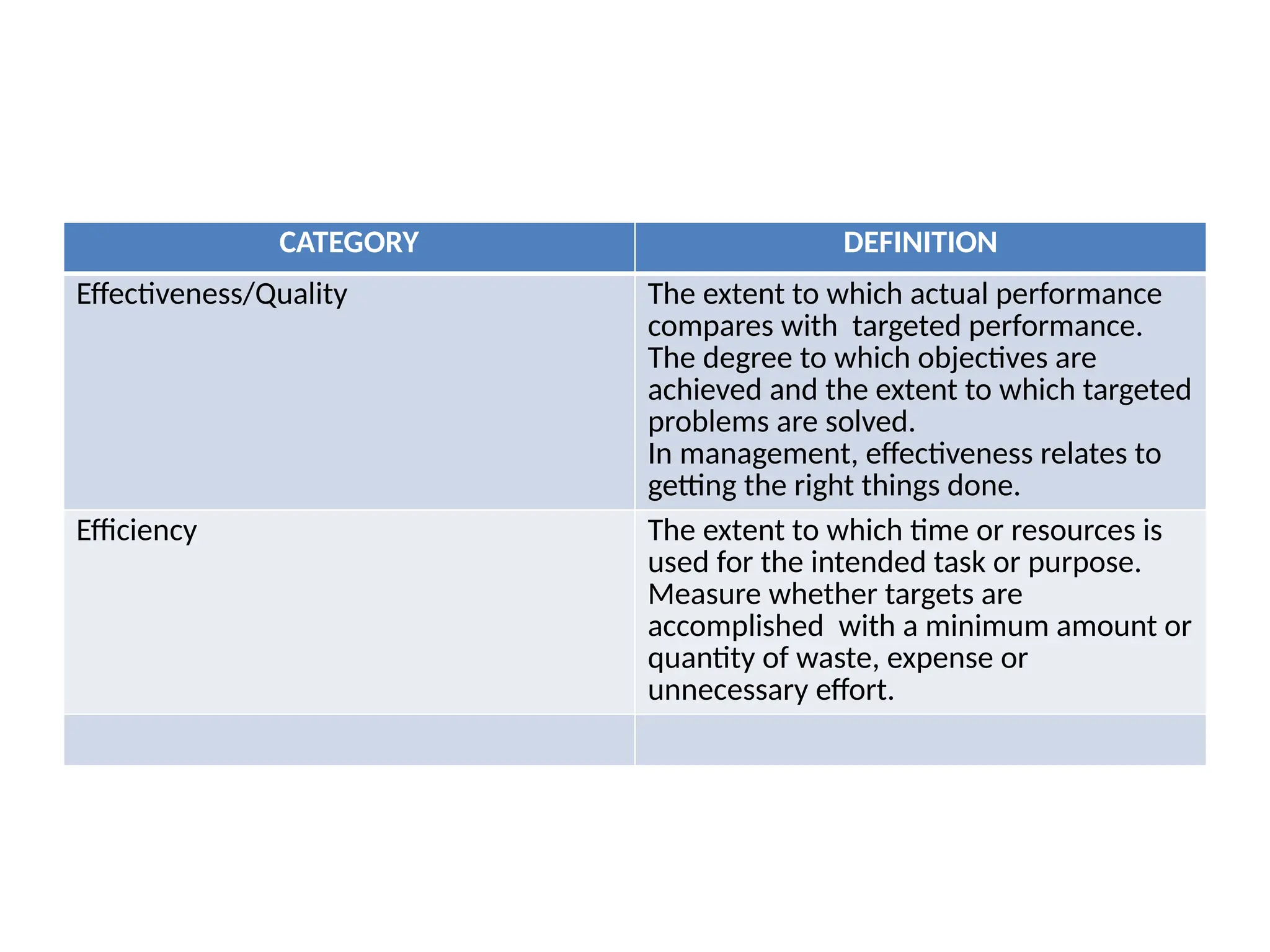 | CATEGORY | DEFINITION |
|---|---|
| Effectiveness/Quality | The extent to which actual performance compares with targeted performance. The degree to which objectives are achieved and the extent to which targeted problems are solved. In management, effectiveness relates to getting the right things done. |
| Efficiency | The extent to which time or resources is used for the intended task or purpose. Measure whether targets are accomplished with a minimum amount or quantity of waste, expense or unnecessary effort. |
| | |